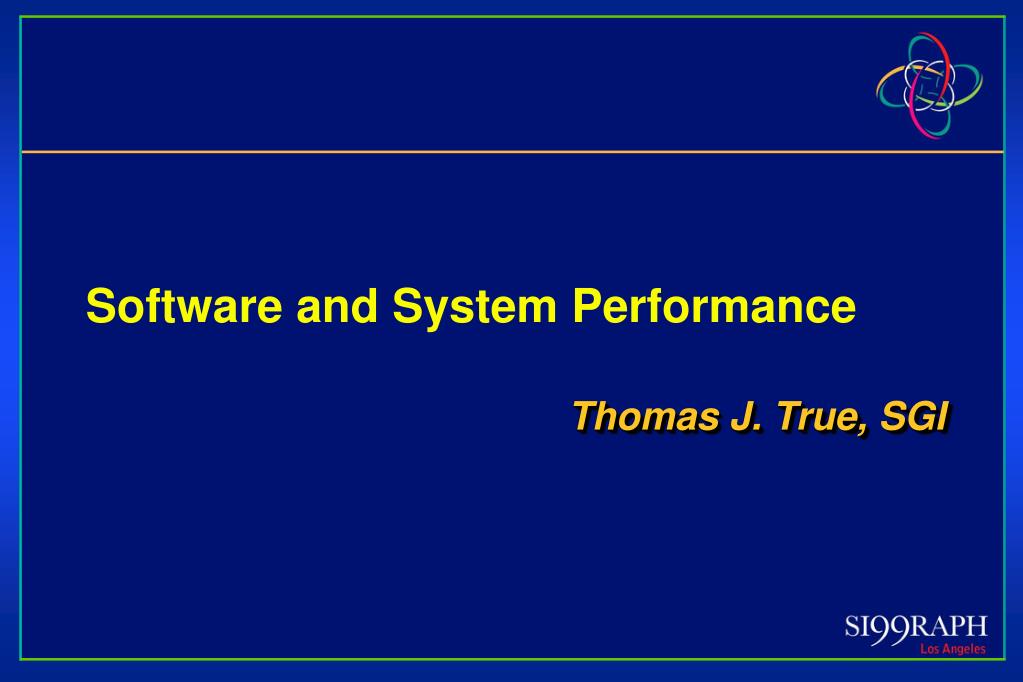 Software and System Performance

Thomas J. True, SGI

SI99RAPH
Los Angeles